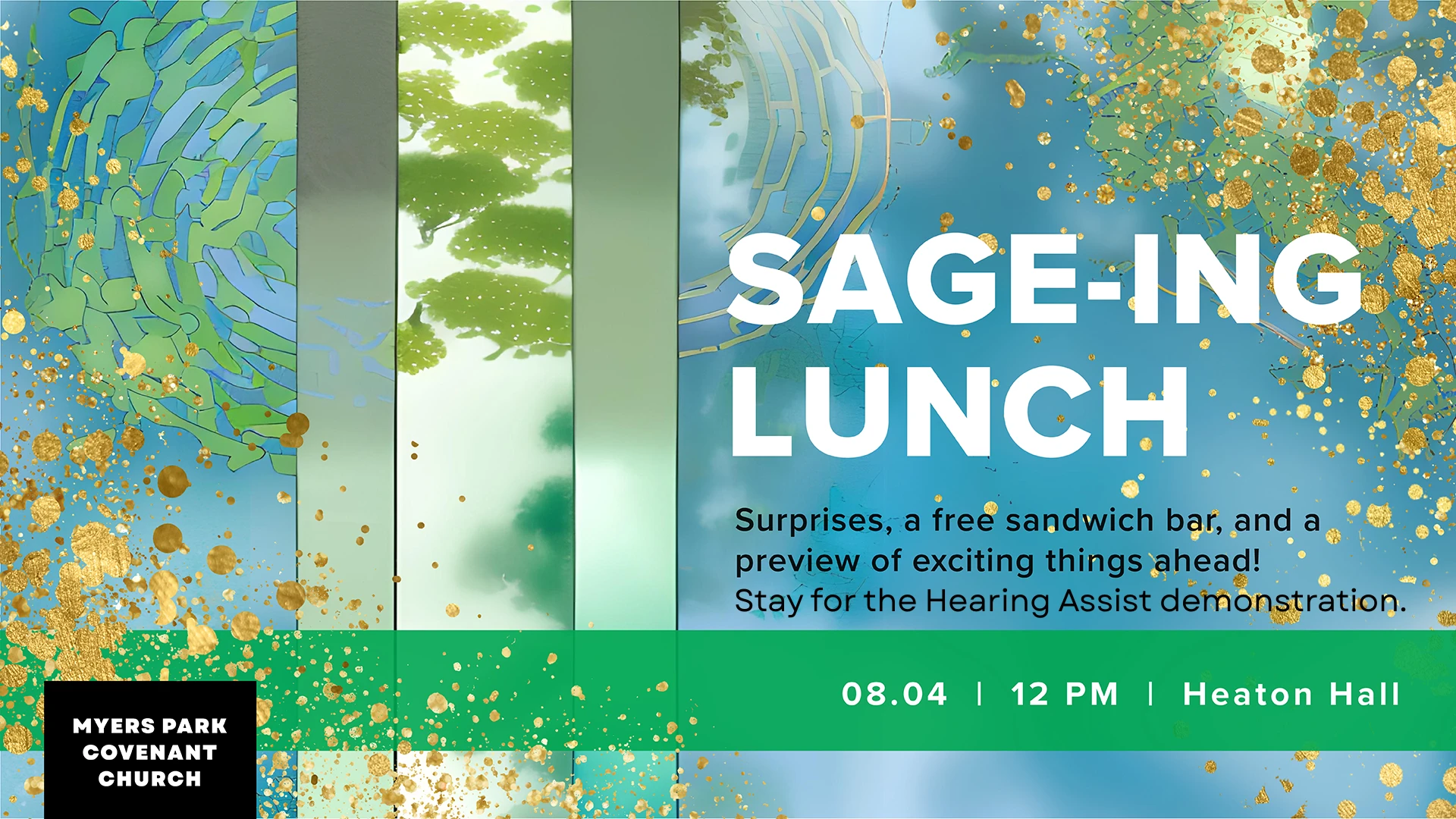 SAGE-ING LUNCH

Surprises, a free sandwich bar, and a preview of exciting things ahead!
Stay for the Hearing Assist demonstration.

08.04 | 12 PM | Heaton Hall

MYERS PARK COVENANT CHURCH